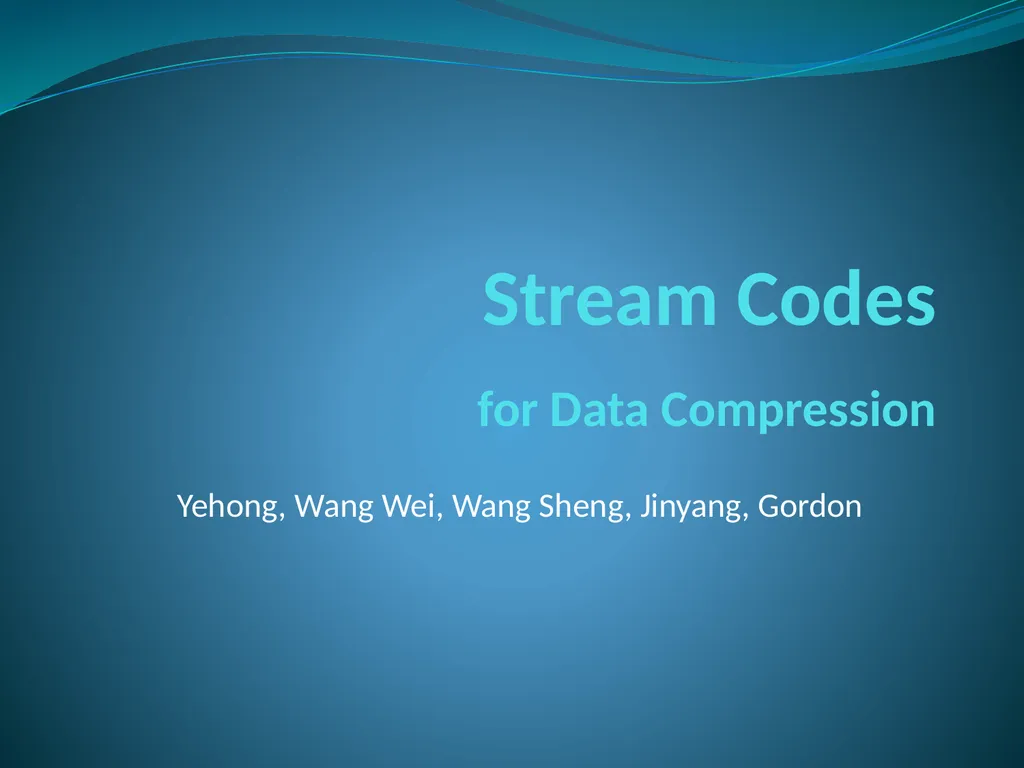 Stream Codes

for Data Compression

Yehong, Wang Wei, Wang Sheng, Jinyang, Gordon